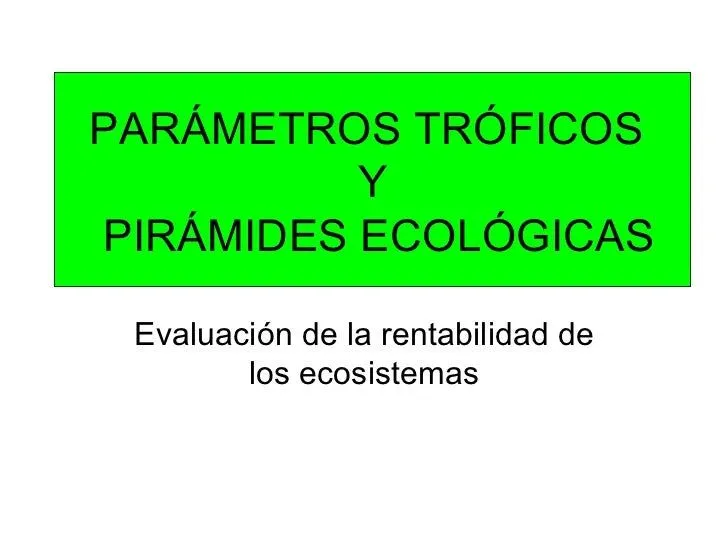 PARÁMETROS TRÓFICOS
Y
PIRÁMIDES ECOLÓGICAS

Evaluación de la rentabilidad de los ecosistemas